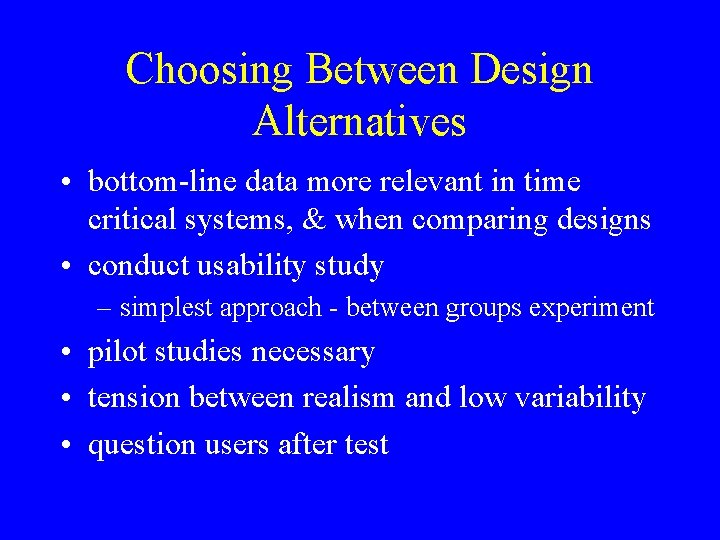 Choosing Between Design Alternatives

• bottom-line data more relevant in time critical systems, & when comparing designs
• conduct usability study
– simplest approach - between groups experiment
• pilot studies necessary
• tension between realism and low variability
• question users after test